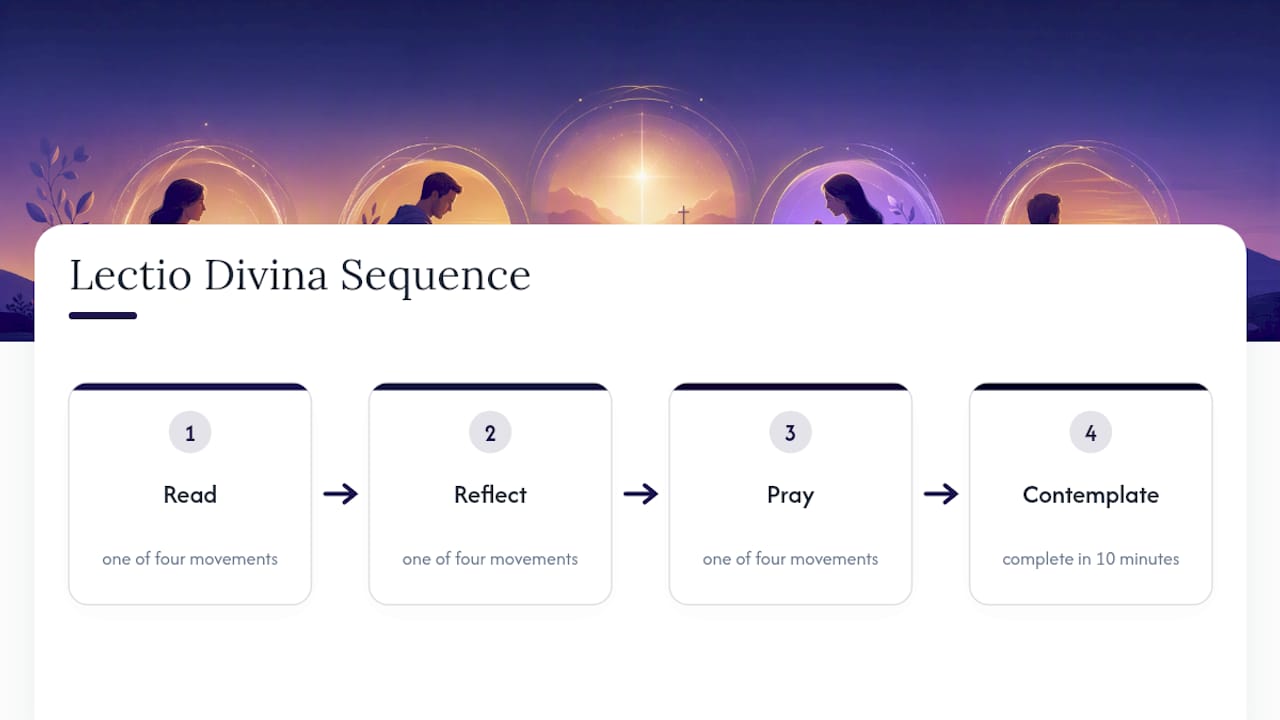 Lectio Divina Sequence

1
Read
one of four movements

→

2
Reflect
one of four movements

→

3
Pray
one of four movements

→

4
Contemplate
complete in 10 minutes